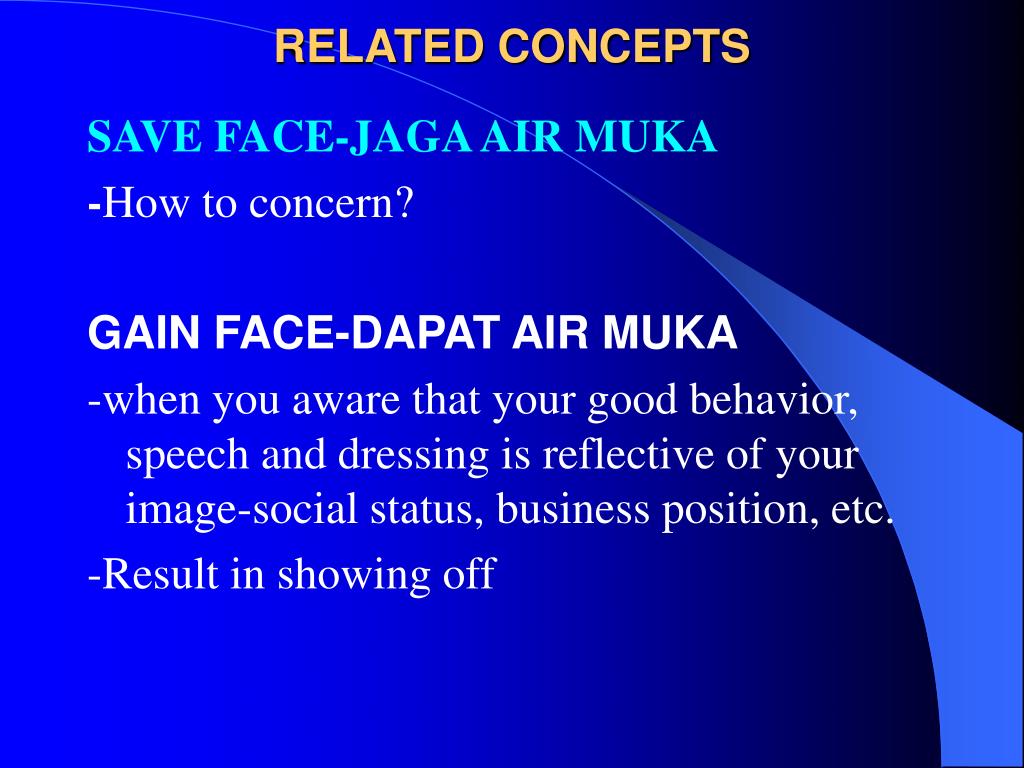 RELATED CONCEPTS

SAVE FACE-JAGA AIR MUKA

-How to concern?

GAIN FACE-DAPAT AIR MUKA

-when you aware that your good behavior, speech and dressing is reflective of your image-social status, business position, etc.

-Result in showing off